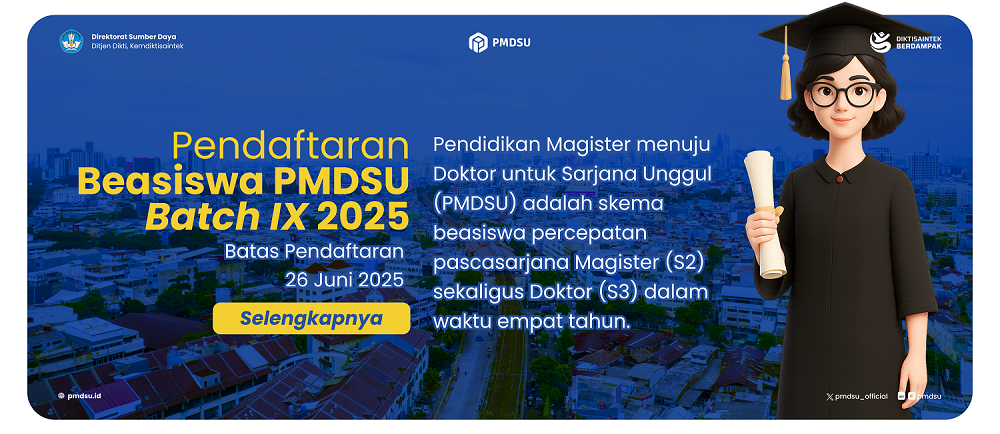 Direktorat Sumber Daya
Ditjen Dikti, Kemdiktisaintek

PMDSU

DIKTISAINTEK BERDAMPAK

Pendaftaran
Beasiswa PMDSU
Batch IX 2025

Batas Pendaftaran
26 Juni 2025

Selengkapnya

Pendidikan Magister menuju Doktor untuk Sarjana Unggul (PMDSU) adalah skema beasiswa percepatan pascasarjana Magister (S2) sekaligus Doktor (S3) dalam waktu empat tahun.

pmdsu.id

pmdsu_official

pmdsu